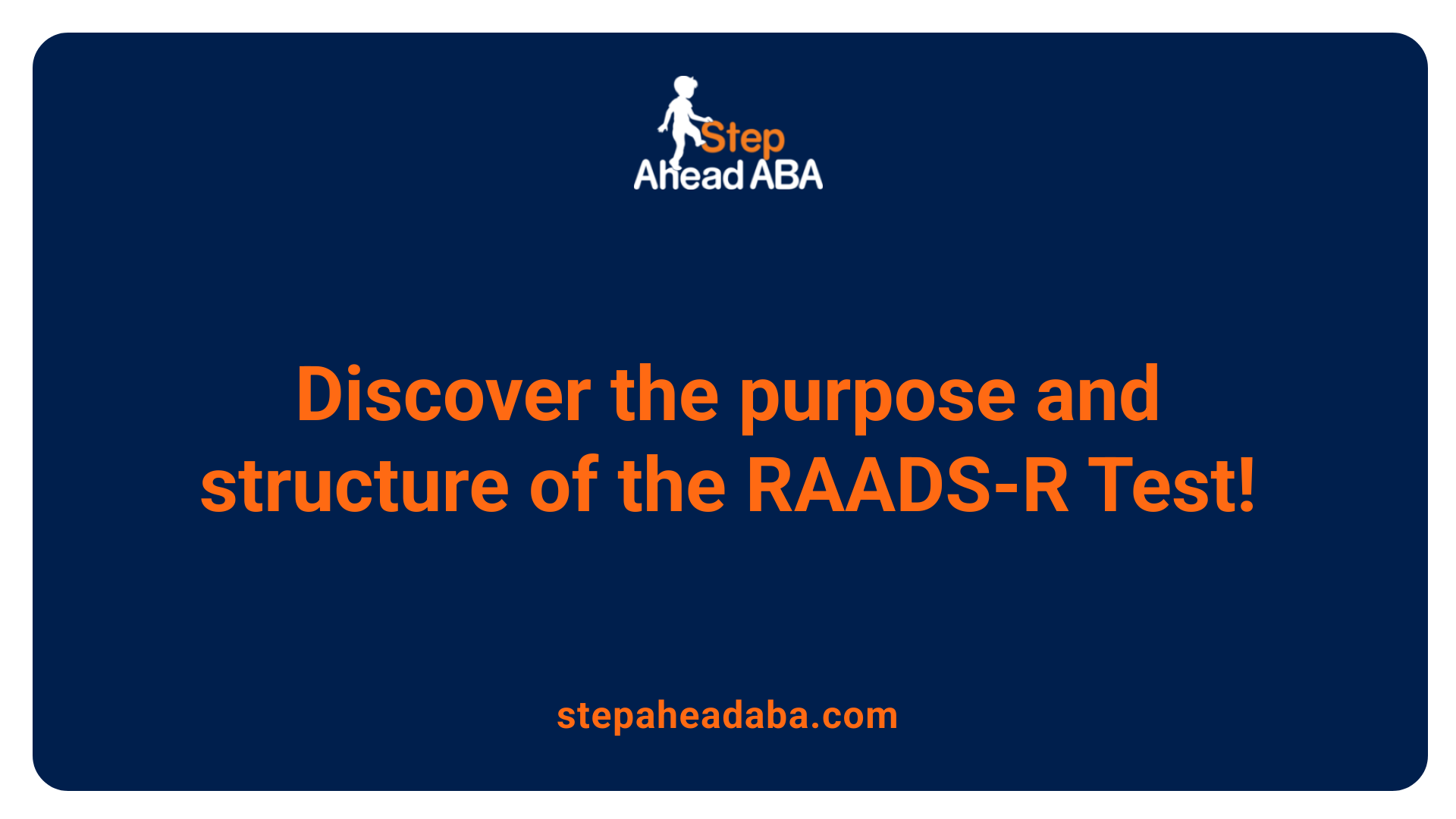 Step
Ahead ABA

Discover the purpose and structure of the RAADS-R Test!

stepaheadaba.com